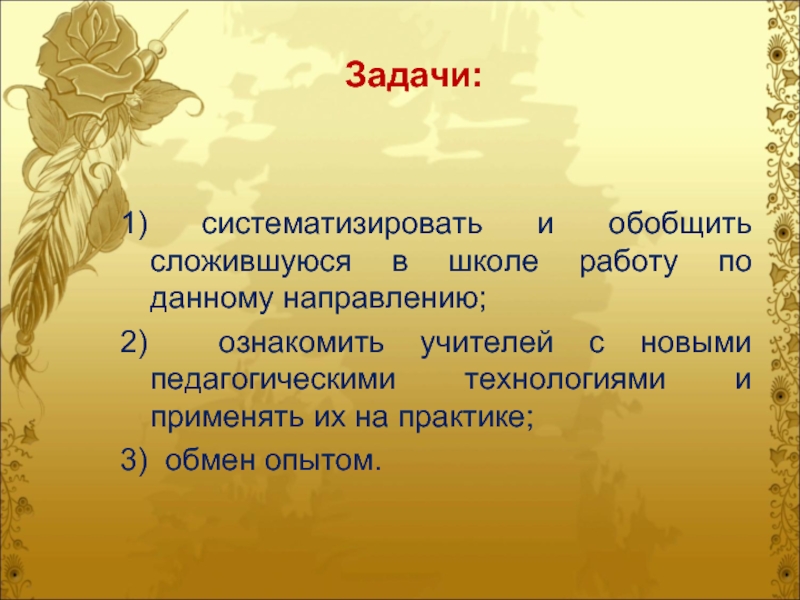 Задачи:

1) систематизировать и обобщить сложившуюся в школе работу по данному направлению;

2) ознакомить учителей с новыми педагогическими технологиями и применять их на практике;

3) обмен опытом.